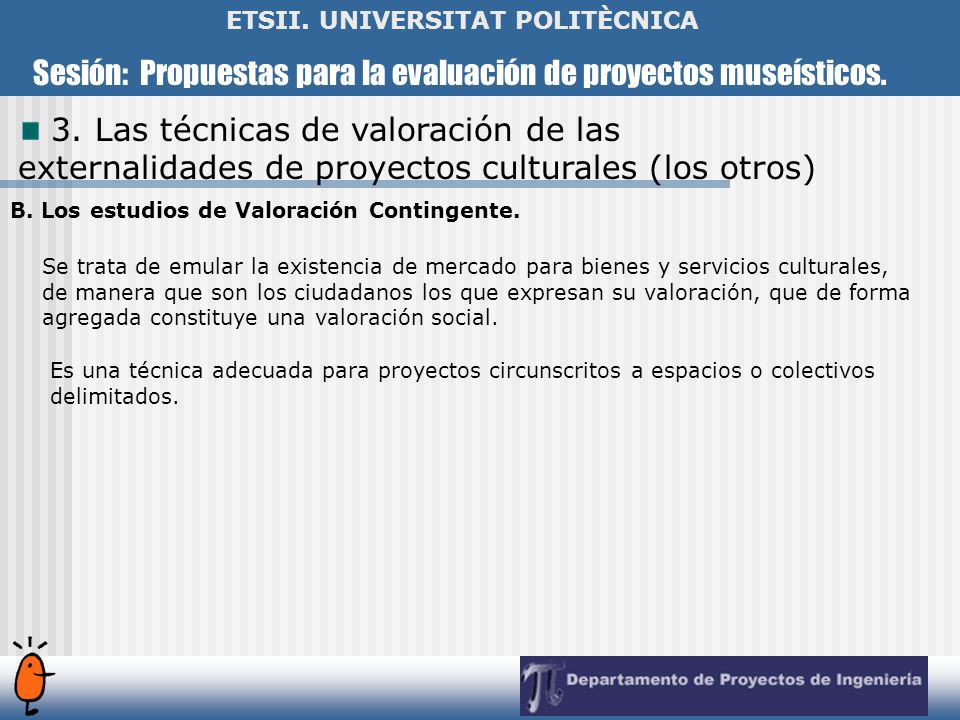 ETSII. UNIVERSITAT POLITÈCNICA

Sesión: Propuestas para la evaluación de proyectos museísticos.

3. Las técnicas de valoración de las externalidades de proyectos culturales (los otros)

B. Los estudios de Valoración Contingente.

Se trata de emular la existencia de mercado para bienes y servicios culturales, de manera que son los ciudadanos los que expresan su valoración, que de forma agregada constituye una valoración social.

Es una técnica adecuada para proyectos circunscritos a espacios o colectivos delimitados.

Departamento de Proyectos de Ingeniería